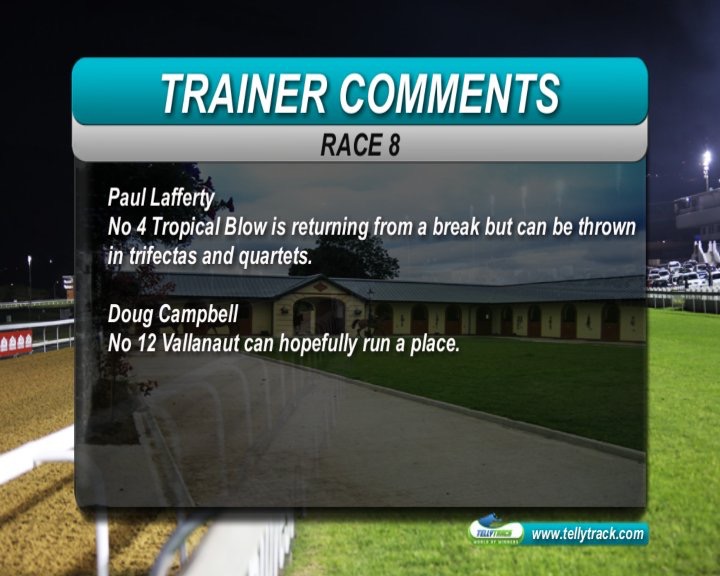 TRAINER COMMENTS

RACE 8

Paul Lafferty
No 4 Tropical Blow is returning from a break but can be thrown in trifectas and quartets.

Doug Campbell
No 12 Vallanaut can hopefully run a place.

TELLYTRACK
WORLD OF WINNERS
www.tellytrack.com